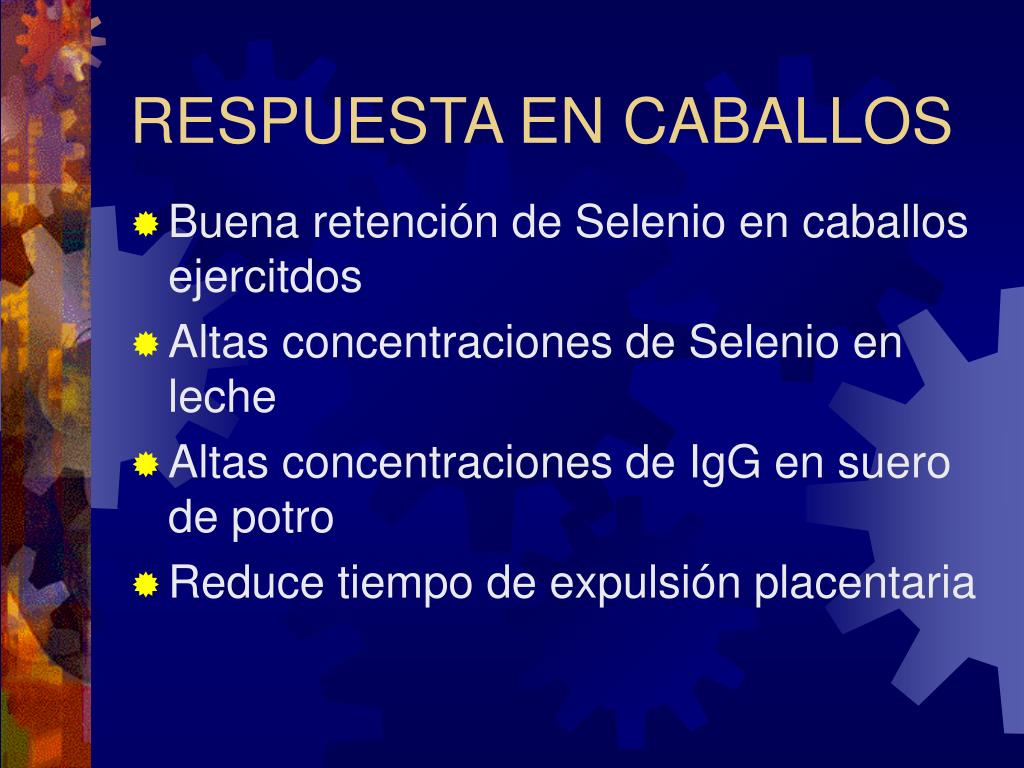 RESPUESTA EN CABALLOS

Buena retención de Selenio en caballos ejercitdos

Altas concentraciones de Selenio en leche

Altas concentraciones de IgG en suero de potro

Reduce tiempo de expulsión placentaria